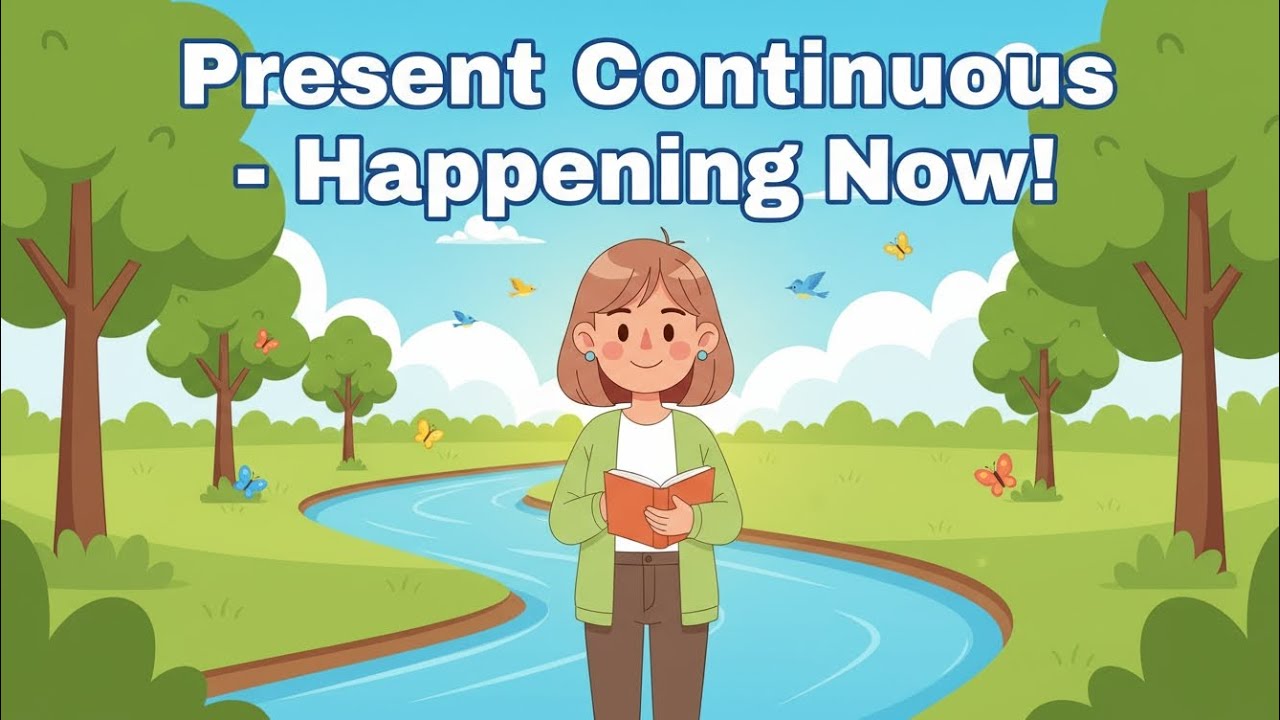 Present Continuous
- Happening Now!